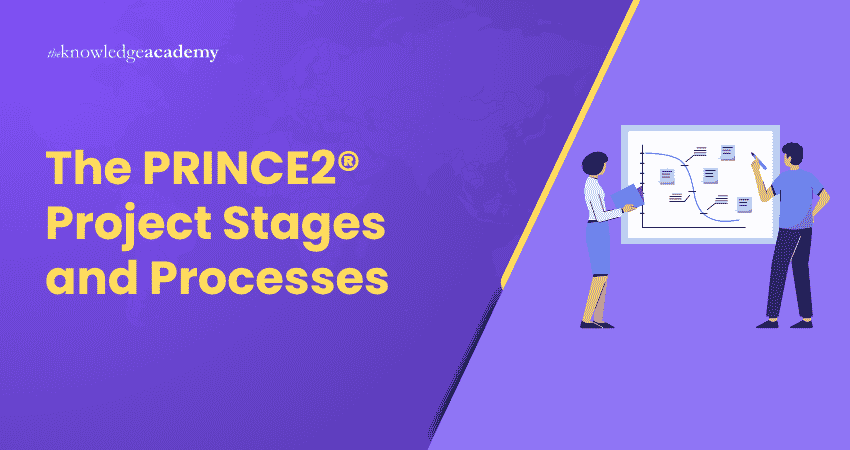 theknowledgeacademy

The PRINCE2® Project Stages and Processes